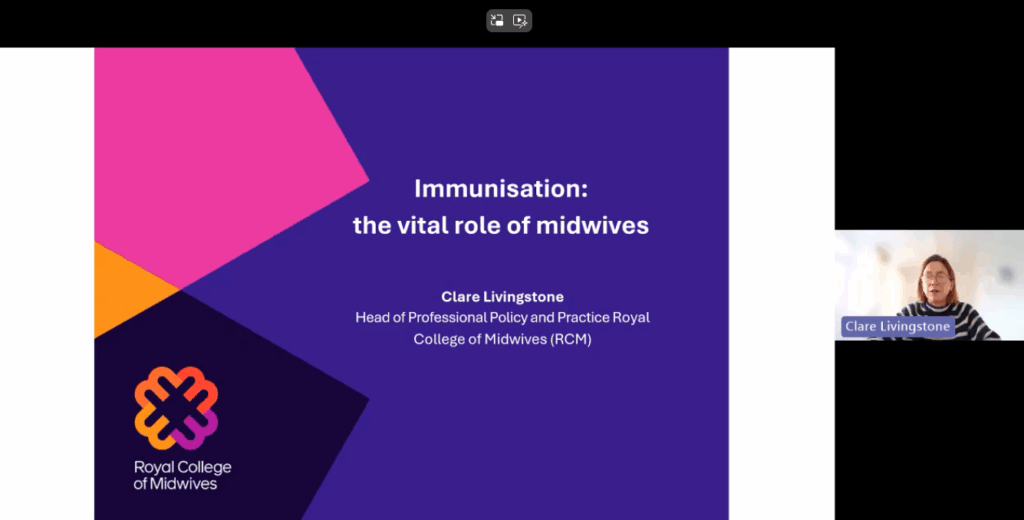 Immunisation:
the vital role of midwives

Clare Livingstone
Head of Professional Policy and Practice Royal College of Midwives (RCM)

Royal College of Midwives

Clare Livingstone